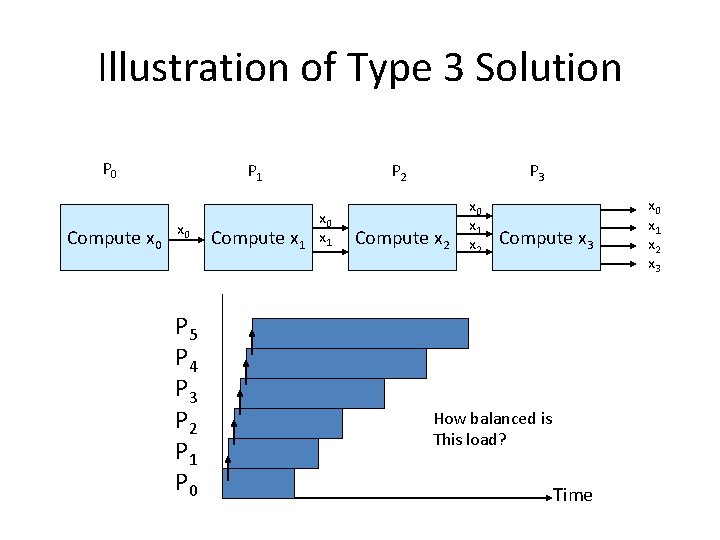 Illustration of Type 3 Solution

$P_0$

$P_1$

$P_2$

$P_3$

Compute $x_0$

$x_0$

Compute $x_1$

$x_0$

$x_1$

Compute $x_2$

$x_0$

$x_1$

$x_2$

Compute $x_3$

$x_0$

$x_1$

$x_2$

$x_3$

$P_5$

$P_4$

$P_3$

$P_2$

$P_1$

$P_0$

How balanced is This load?

Time